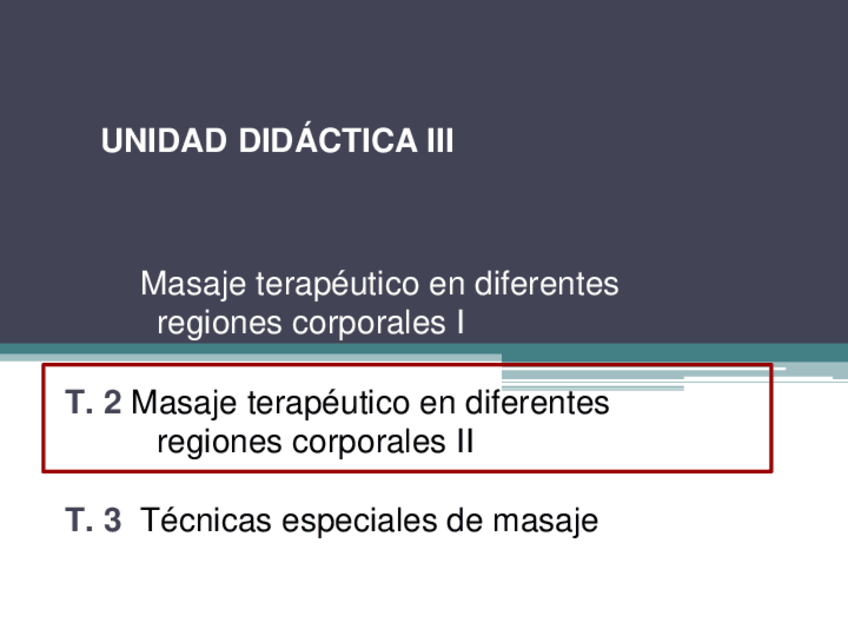 UNIDAD DIDÁCTICA III

Masaje terapéutico en diferentes regiones corporales I

T. 2 Masaje terapéutico en diferentes regiones corporales II

T. 3 Técnicas especiales de masaje